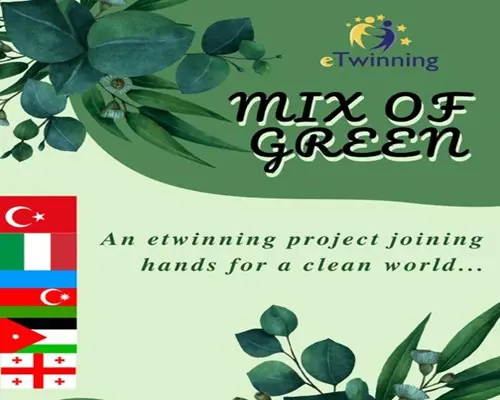 eTwinning

MIX OF GREEN

An etwinning project joining hands for a clean world...